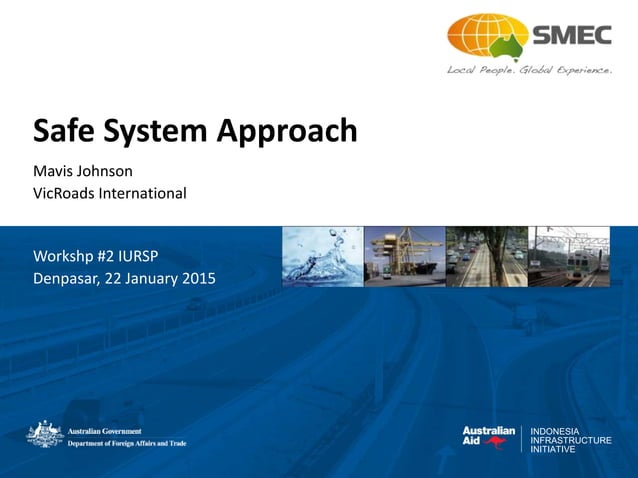 SMEC
Local People. Global Experience.

Safe System Approach

Mavis Johnson
VicRoads International

Workshp #2 IURSP
Denpasar, 22 January 2015

Australian Government
Department of Foreign Affairs and Trade

Australian Aid

INDONESIA
INFRASTRUCTURE
INITIATIVE